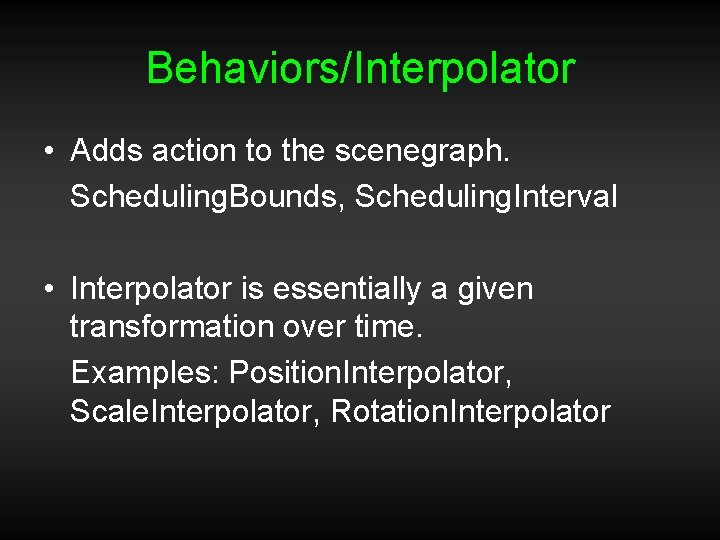 Behaviors/Interpolator

• Adds action to the scenegraph.

SchedulingBounds, SchedulingInterval

• Interpolator is essentially a given transformation over time.

Examples: PositionInterpolator, ScaleInterpolator, RotationInterpolator